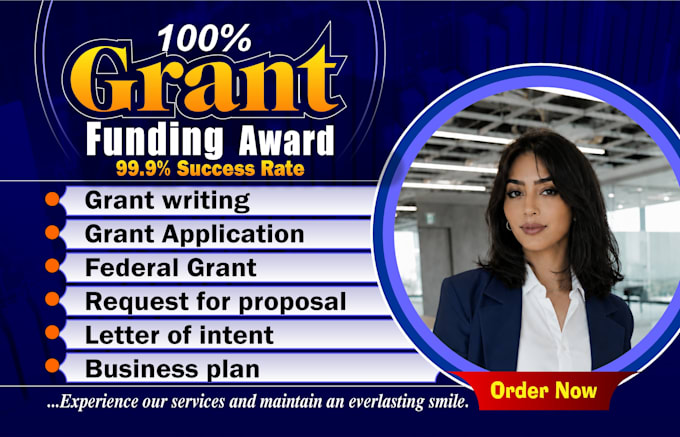 100%
Grant
Funding Award
99.9% Success Rate

Grant writing
Grant Application
Federal Grant
Request for proposal
Letter of intent
Business plan

Order Now

...Experience our services and maintain an everlasting smile.